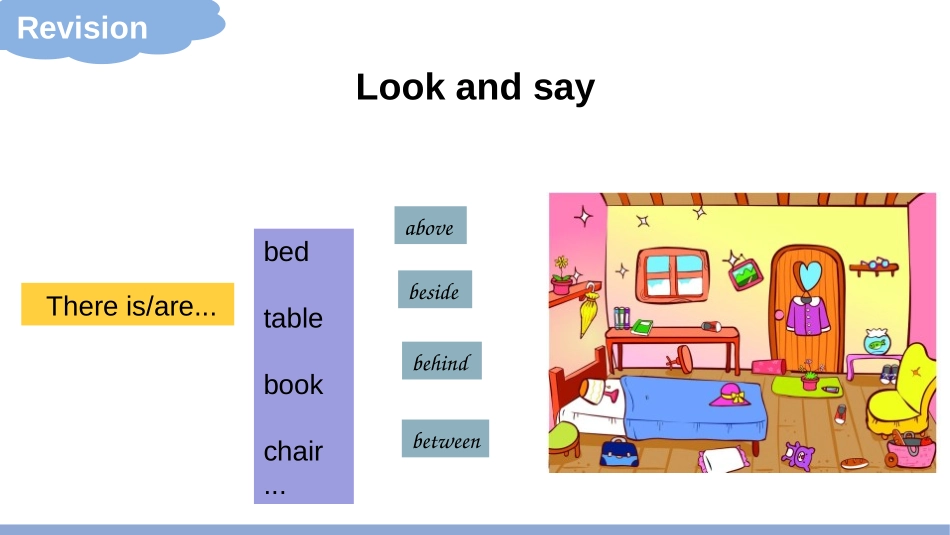 Revision

Look and say

There is/are...

bed

table

book

chair

...

above

beside

behind

between